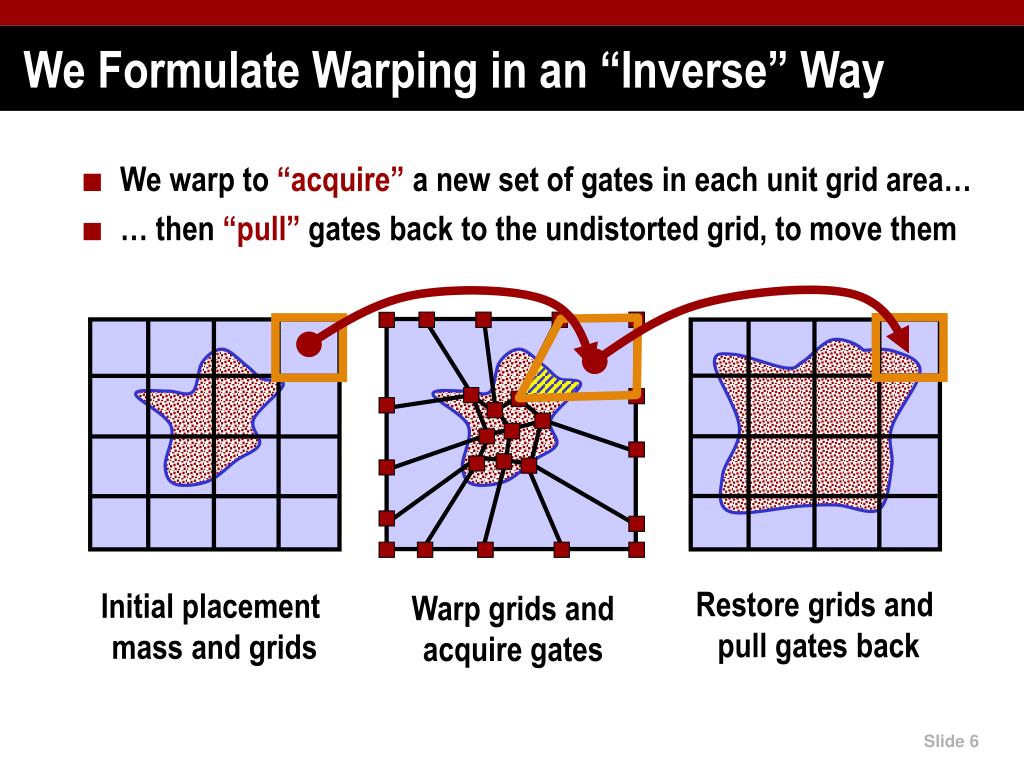 We Formulate Warping in an “Inverse” Way

■ We warp to “acquire” a new set of gates in each unit grid area…
■ … then “pull” gates back to the undistorted grid, to move them

Initial placement mass and grids

Warp grids and acquire gates

Restore grids and pull gates back

Slide 6